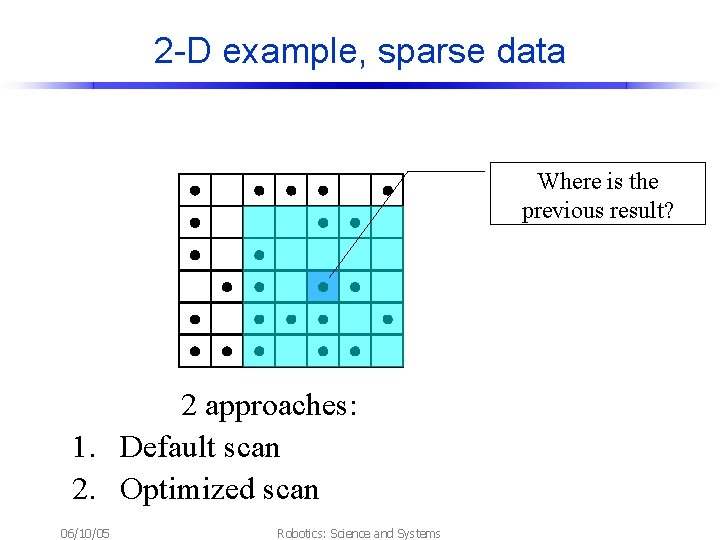 2-D example, sparse data

Where is the previous result?

2 approaches:
1. Default scan
2. Optimized scan

06/10/05

Robotics: Science and Systems